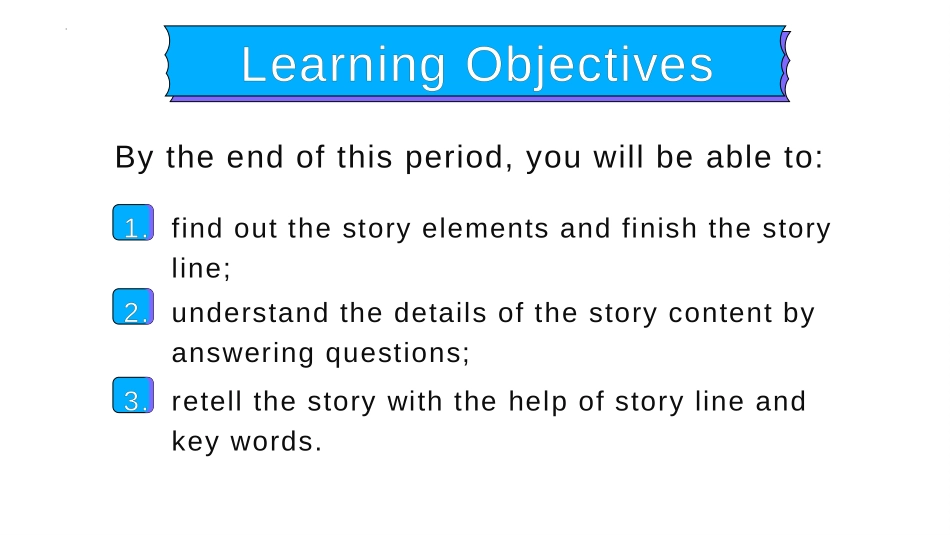 Learning Objectives

By the end of this period, you will be able to:

1. find out the story elements and finish the story line;

2. understand the details of the story content by answering questions;

3. retell the story with the help of story line and key words.